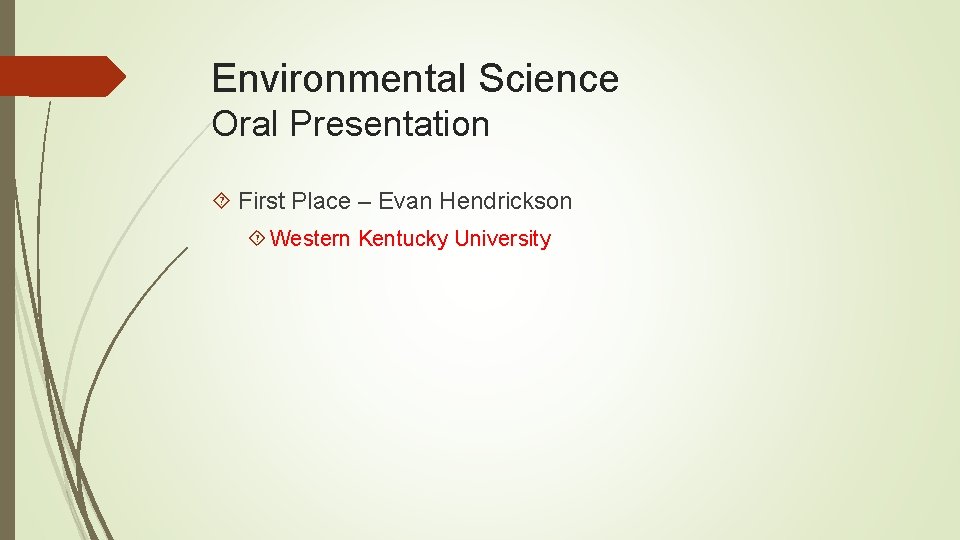 Environmental Science
Oral Presentation

First Place – Evan Hendrickson

Western Kentucky University